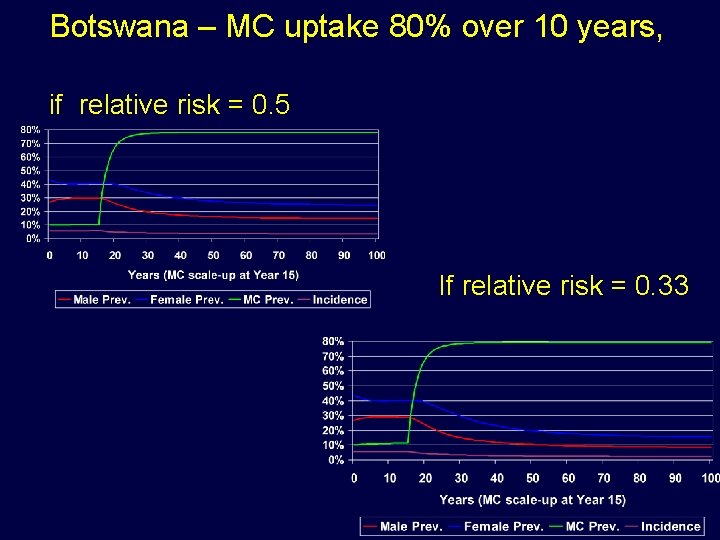 Botswana – MC uptake 80% over 10 years,

if relative risk = 0.5

80%
70%
60%
50%
40%
30%
20%
10%
0%

0 10 20 30 40 50 60 70 80 90 100

Years (MC scale-up at Year 15)

Male Prev. Female Prev. MC Prev. Incidence

If relative risk = 0.33

80%
70%
60%
50%
40%
30%
20%
10%
0%

0 10 20 30 40 50 60 70 80 90 100

Years (MC scale-up at Year 15)

Male Prev. Female Prev. MC Prev. Incidence